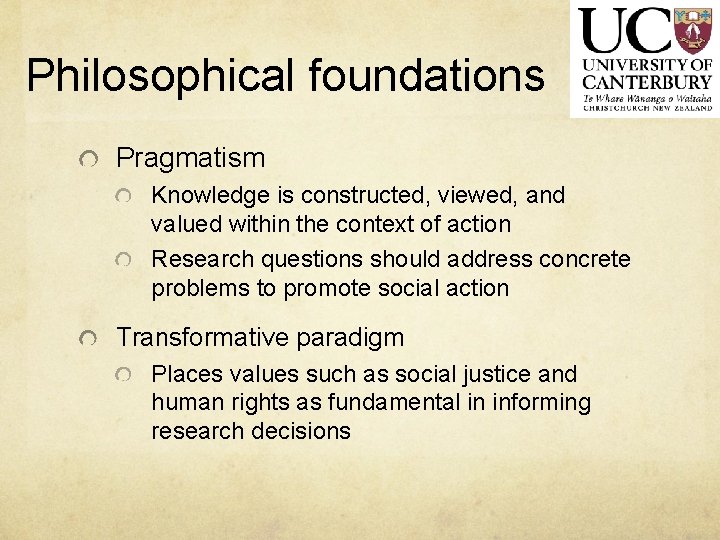 Philosophical foundations

UC
UNIVERSITY OF CANTERBURY
Te Whare Wānanga o Waitaha
CHRISTCHURCH NEW ZEALAND

Pragmatism

Knowledge is constructed, viewed, and valued within the context of action

Research questions should address concrete problems to promote social action

Transformative paradigm

Places values such as social justice and human rights as fundamental in informing research decisions